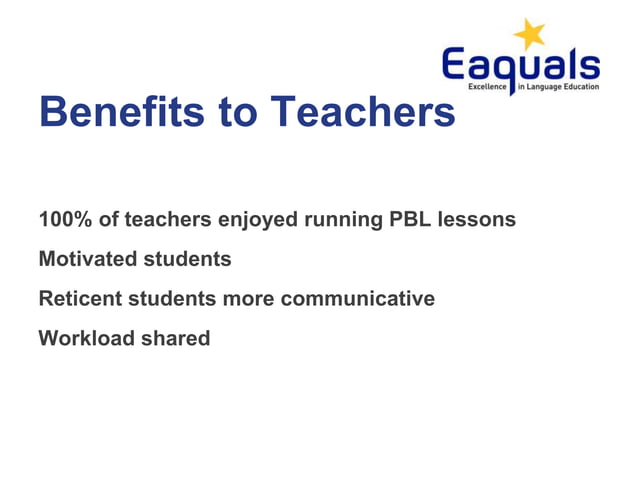 Eaquals
Excellence in Language Education

Benefits to Teachers

100% of teachers enjoyed running PBL lessons

Motivated students

Reticent students more communicative

Workload shared